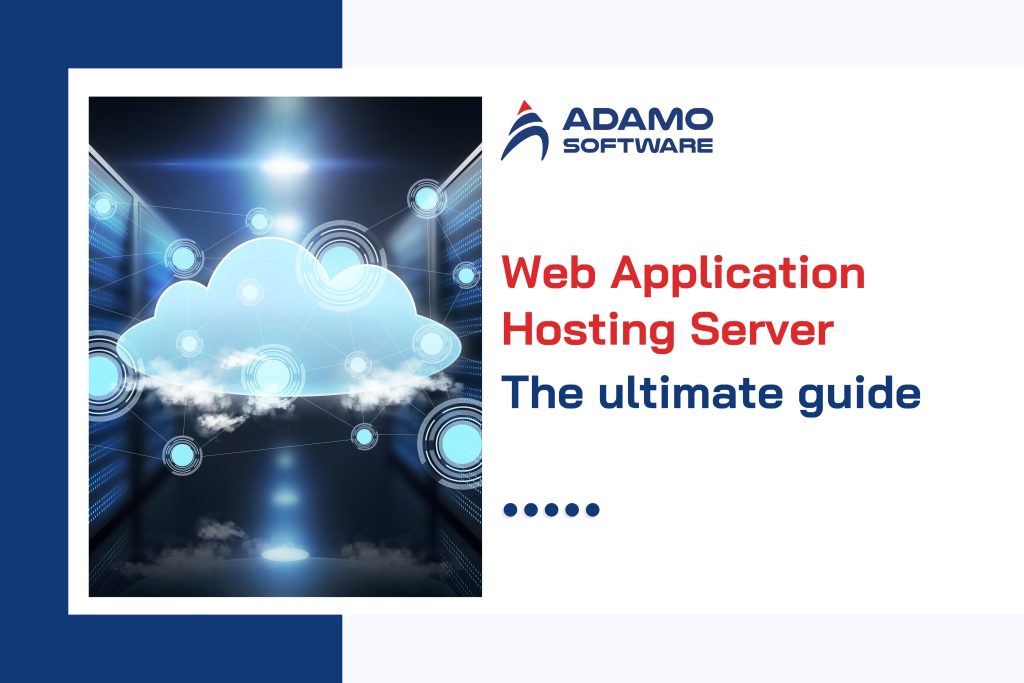 ADAMO
SOFTWARE

Web Application Hosting Server

The ultimate guide